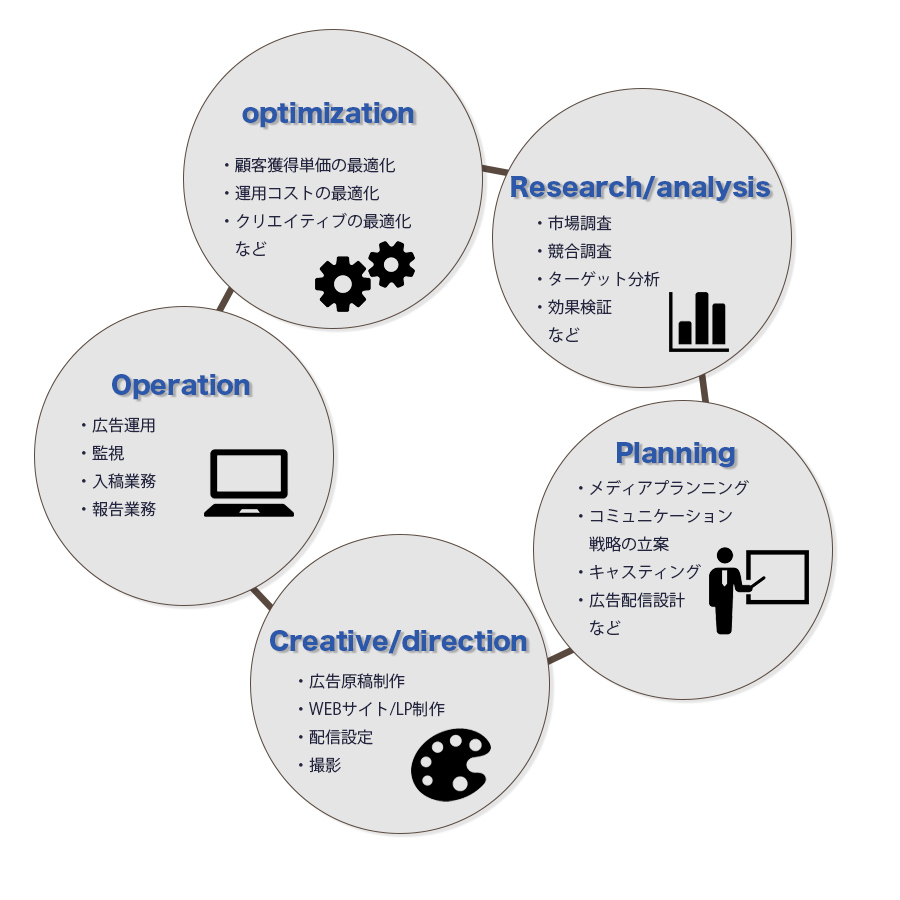 optimization

・顧客獲得単価の最適化
・運用コストの最適化
・クリエイティブの最適化
など

Research/analysis

・市場調査
・競合調査
・ターゲット分析
・効果検証
など

Planning

・メディアプランニング
・コミュニケーション戦略の立案
・キャスティング
・広告配信設計
など

Creative/direction

・広告原稿制作
・WEBサイト/LP制作
・配信設定
・撮影

Operation

・広告運用
・監視
・入稿業務
・報告業務